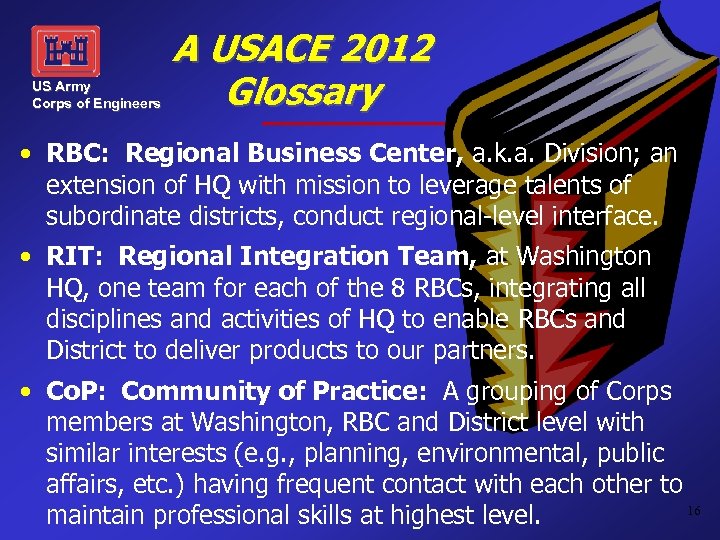 US Army
Corps of Engineers

A USACE 2012
Glossary

• RBC: Regional Business Center, a.k.a. Division; an extension of HQ with mission to leverage talents of subordinate districts, conduct regional-level interface.

• RIT: Regional Integration Team, at Washington HQ, one team for each of the 8 RBCs, integrating all disciplines and activities of HQ to enable RBCs and District to deliver products to our partners.

• CoP: Community of Practice: A grouping of Corps members at Washington, RBC and District level with similar interests (e.g., planning, environmental, public affairs, etc.) having frequent contact with each other to maintain professional skills at highest level.

16